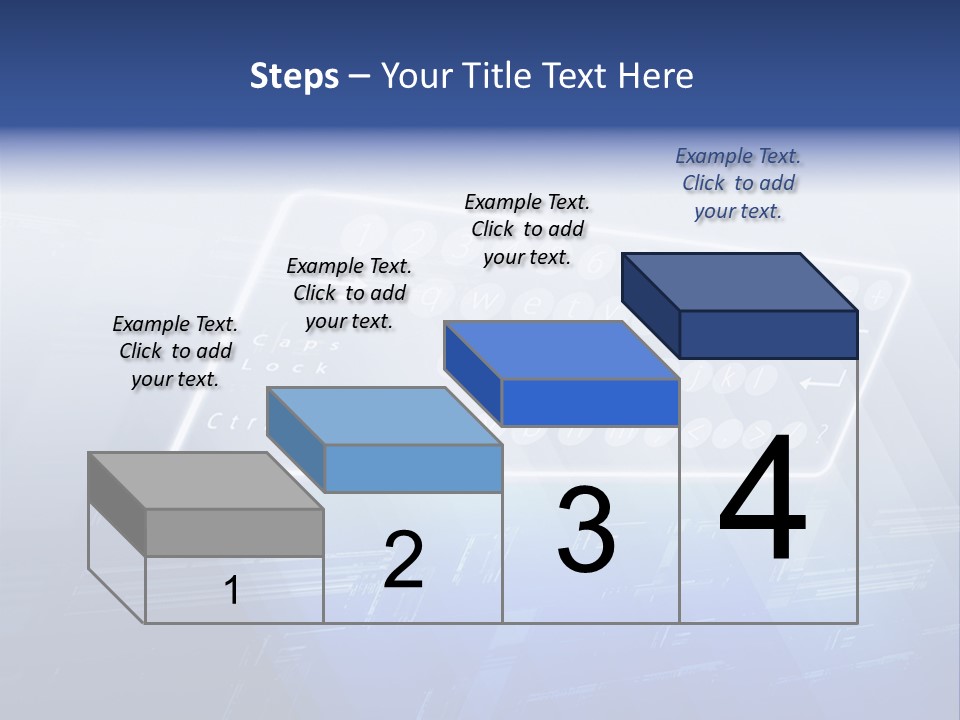 Steps – Your Title Text Here

Example Text. Click to add your text.

Example Text. Click to add your text.

Example Text. Click to add your text.

Example Text. Click to add your text.

1

2

3

4